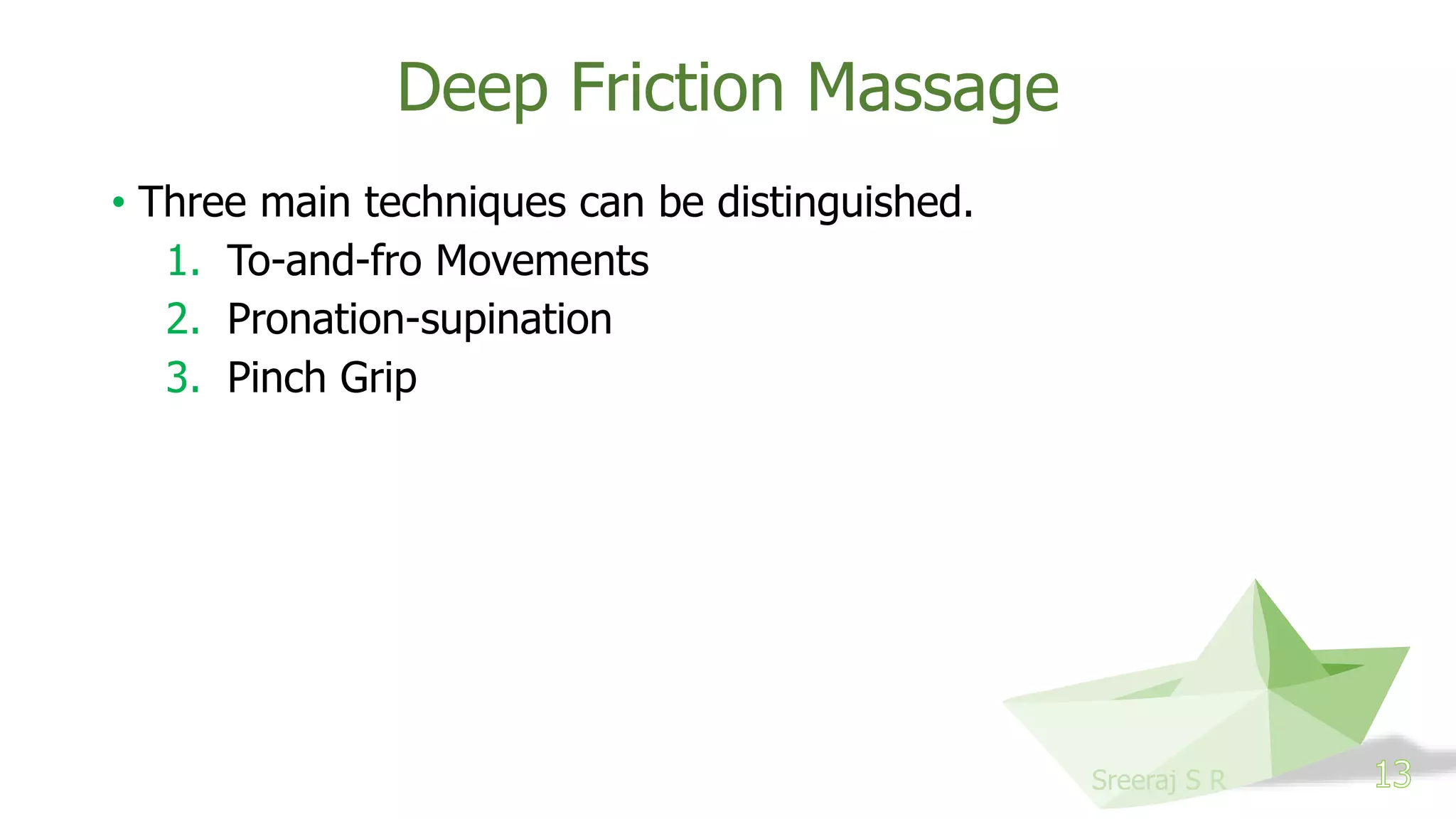 Deep Friction Massage

• Three main techniques can be distinguished.
1. To-and-fro Movements
2. Pronation-supination
3. Pinch Grip

Sreeraj S R

13